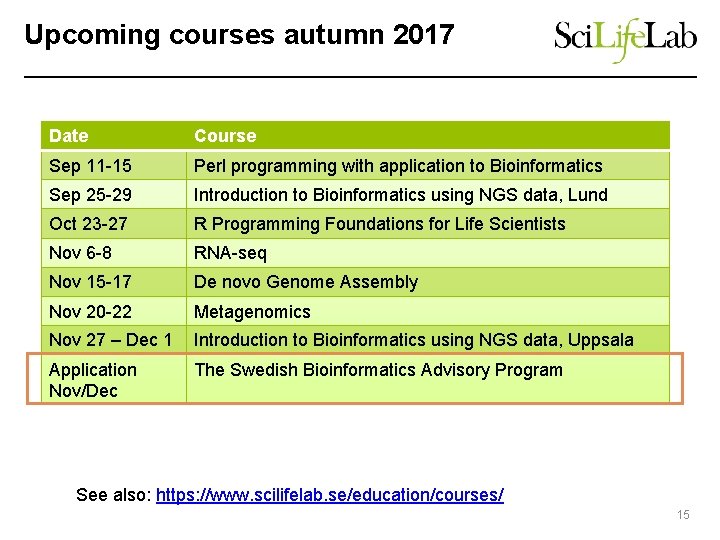 Upcoming courses autumn 2017

SciLifeLab

| Date | Course |
|---|---|
| Sep 11-15 | Perl programming with application to Bioinformatics |
| Sep 25-29 | Introduction to Bioinformatics using NGS data, Lund |
| Oct 23-27 | R Programming Foundations for Life Scientists |
| Nov 6-8 | RNA-seq |
| Nov 15-17 | De novo Genome Assembly |
| Nov 20-22 | Metagenomics |
| Nov 27 – Dec 1 | Introduction to Bioinformatics using NGS data, Uppsala |
| Application Nov/Dec | The Swedish Bioinformatics Advisory Program |

See also: https://www.scilifelab.se/education/courses/

15